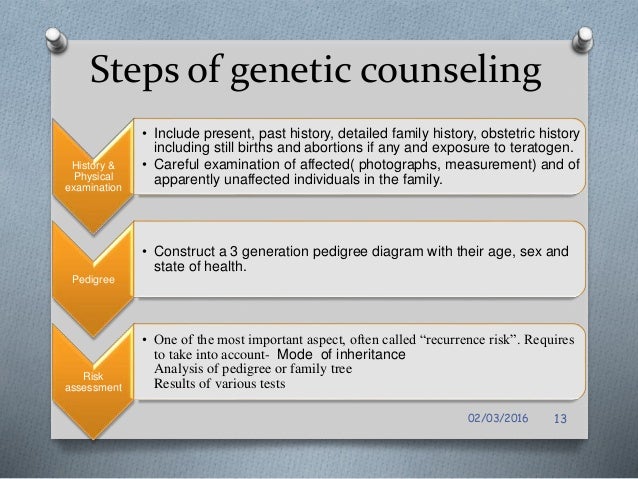 Steps of genetic counseling

History & Physical examination

• Include present, past history, detailed family history, obstetric history including still births and abortions if any and exposure to teratogen.
• Careful examination of affected( photographs, measurement) and of apparently unaffected individuals in the family.

Pedigree

• Construct a 3 generation pedigree diagram with their age, sex and state of health.

Risk assessment

• One of the most important aspect, often called “recurrence risk”. Requires to take into account- Mode of inheritance
Analysis of pedigree or family tree
Results of various tests

02/03/2016 13